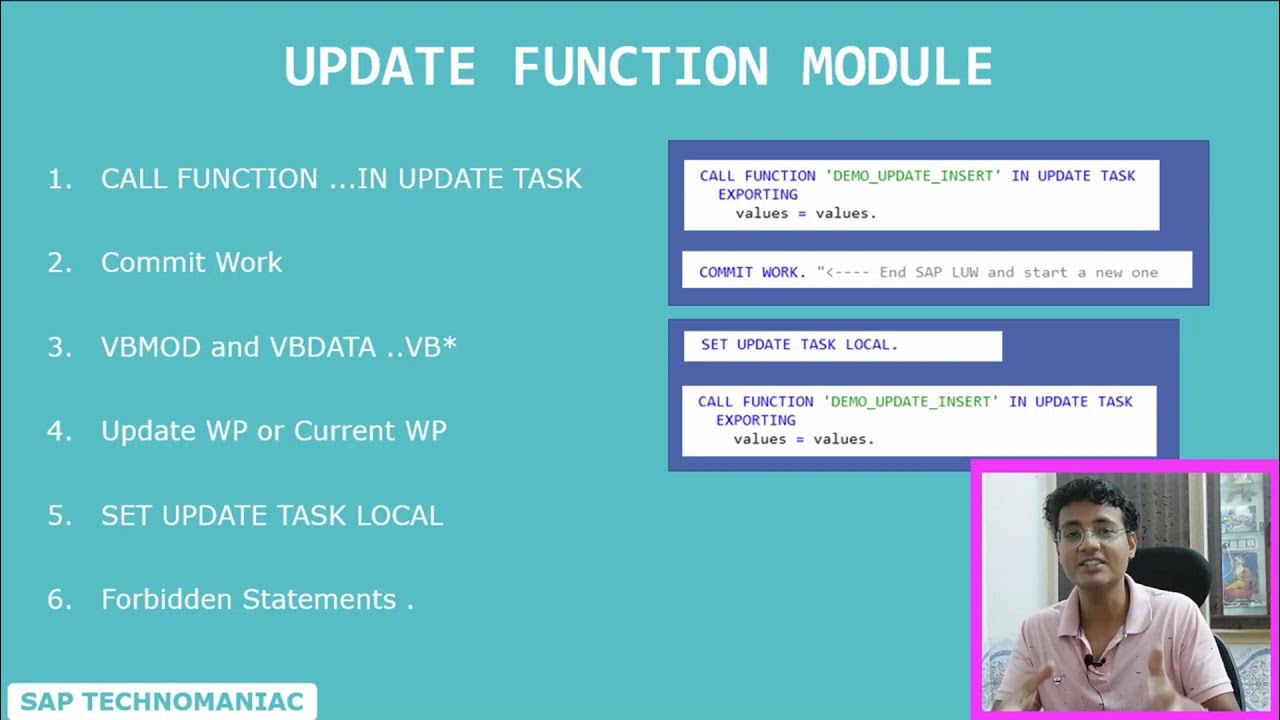 UPDATE FUNCTION MODULE

1. CALL FUNCTION ...IN UPDATE TASK

2. Commit Work

3. VBMOD and VBDATA ..VB*

4. Update WP or Current WP

5. SET UPDATE TASK LOCAL

6. Forbidden Statements .

CALL FUNCTION 'DEMO_UPDATE_INSERT' IN UPDATE TASK
EXPORTING
values = values.

COMMIT WORK. "<---- End SAP LUW and start a new one

SET UPDATE TASK LOCAL.

CALL FUNCTION 'DEMO_UPDATE_INSERT' IN UPDATE TASK
EXPORTING
values = values.

SAP TECHNOMANIAC